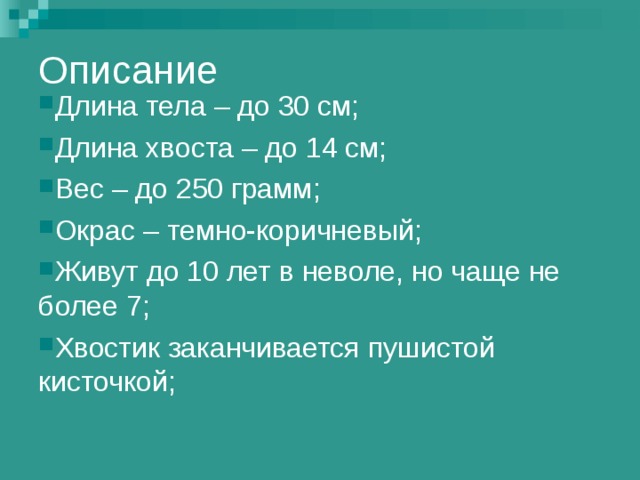 Описание

Длина тела – до 30 см;

Длина хвоста – до 14 см;

Вес – до 250 грамм;

Окрас – темно-коричневый;

Живут до 10 лет в неволе, но чаще не более 7;

Хвостик заканчивается пушистой кисточкой;